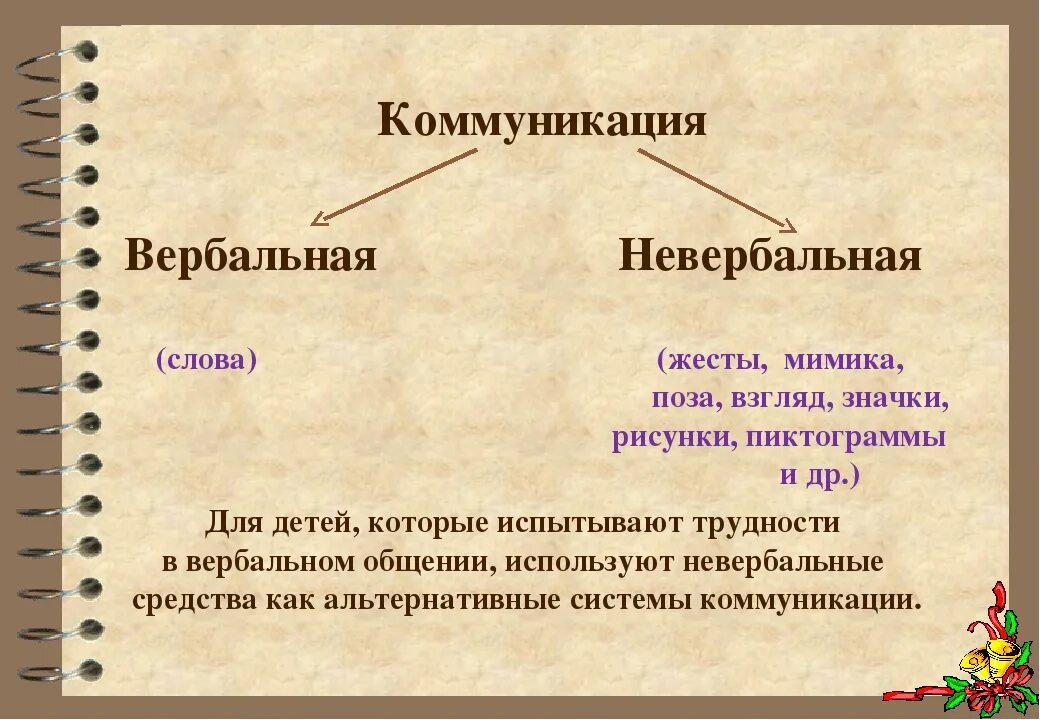 Коммуникация

Вербальная

Невербальная

(слова)

(жесты, мимика, поза, взгляд, значки, рисунки, пиктограммы и др.)

Для детей, которые испытывают трудности в вербальном общении, используют невербальные средства как альтернативные системы коммуникации.